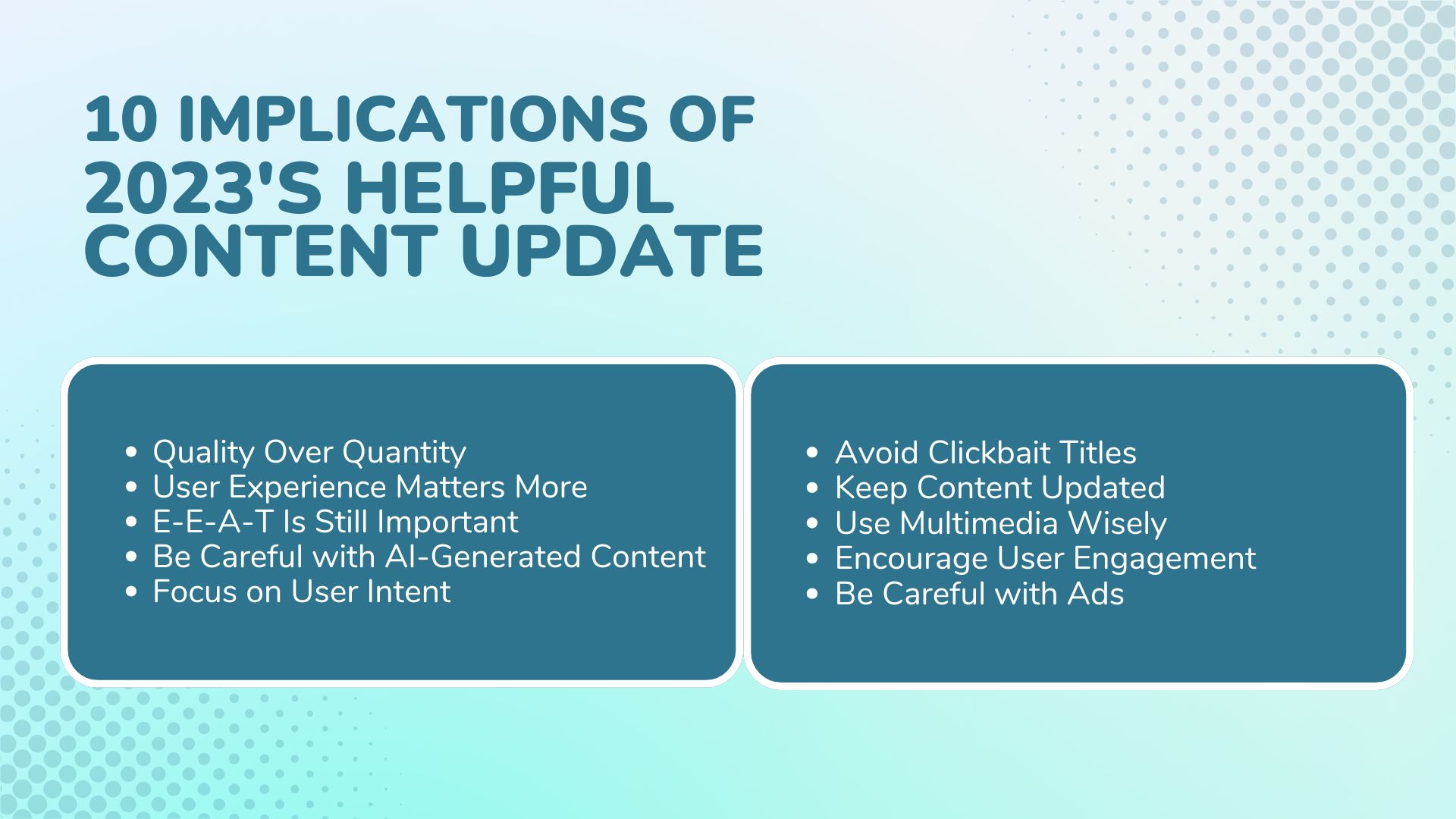 10 IMPLICATIONS OF 2023'S HELPFUL CONTENT UPDATE

- Quality Over Quantity
- User Experience Matters More
- E-E-A-T Is Still Important
- Be Careful with AI-Generated Content
- Focus on User Intent

- Avoid Clickbait Titles
- Keep Content Updated
- Use Multimedia Wisely
- Encourage User Engagement
- Be Careful with Ads